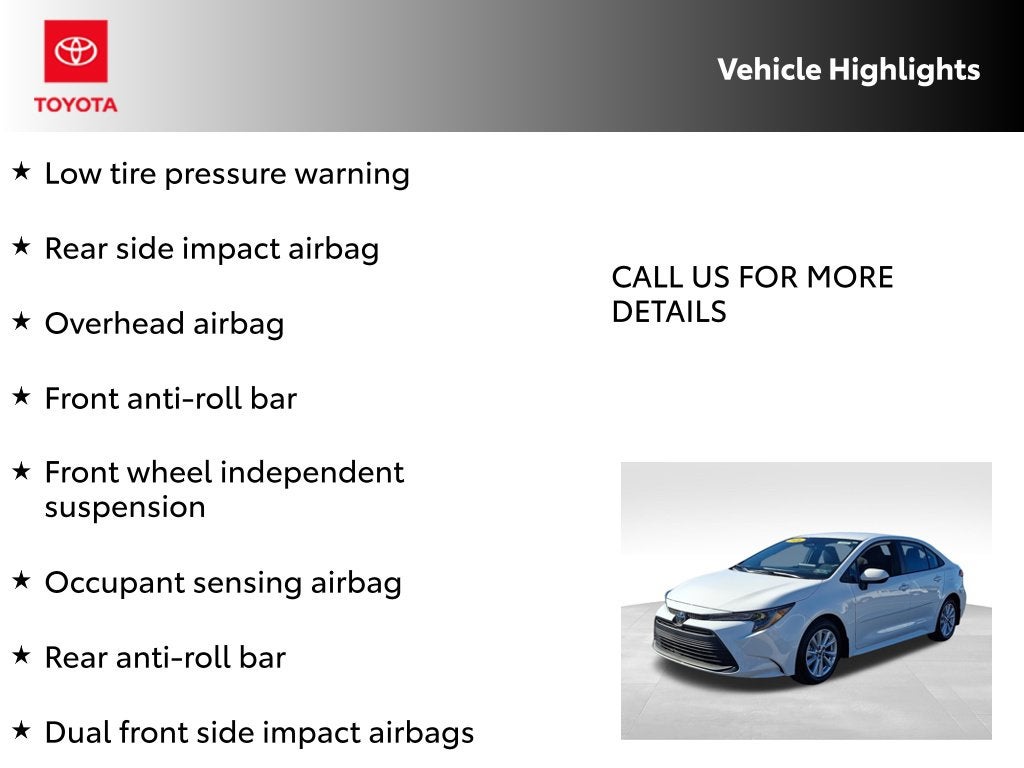 TOYOTA

Vehicle Highlights

★ Low tire pressure warning

★ Rear side impact airbag

★ Overhead airbag

★ Front anti-roll bar

★ Front wheel independent suspension

★ Occupant sensing airbag

★ Rear anti-roll bar

★ Dual front side impact airbags

CALL US FOR MORE DETAILS